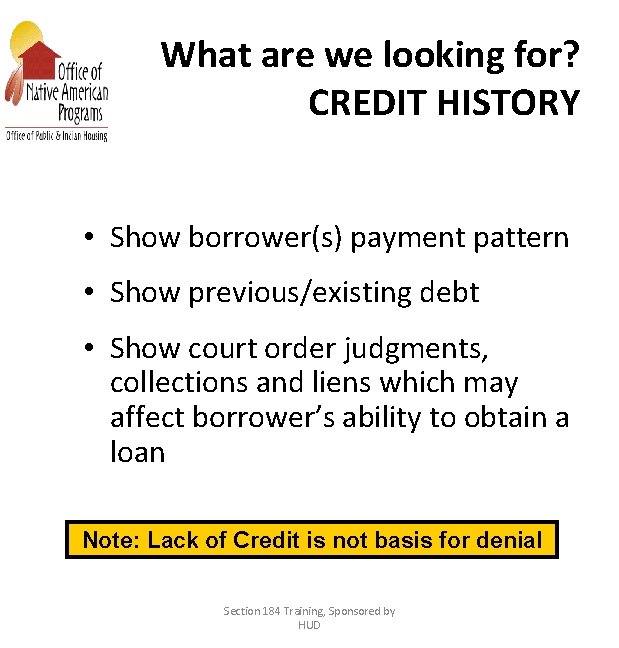 Office of Native American Programs
Office of Public & Indian Housing

What are we looking for?
CREDIT HISTORY

• Show borrower(s) payment pattern
• Show previous/existing debt
• Show court order judgments, collections and liens which may affect borrower's ability to obtain a loan

Note: Lack of Credit is not basis for denial

Section 184 Training, Sponsored by HUD